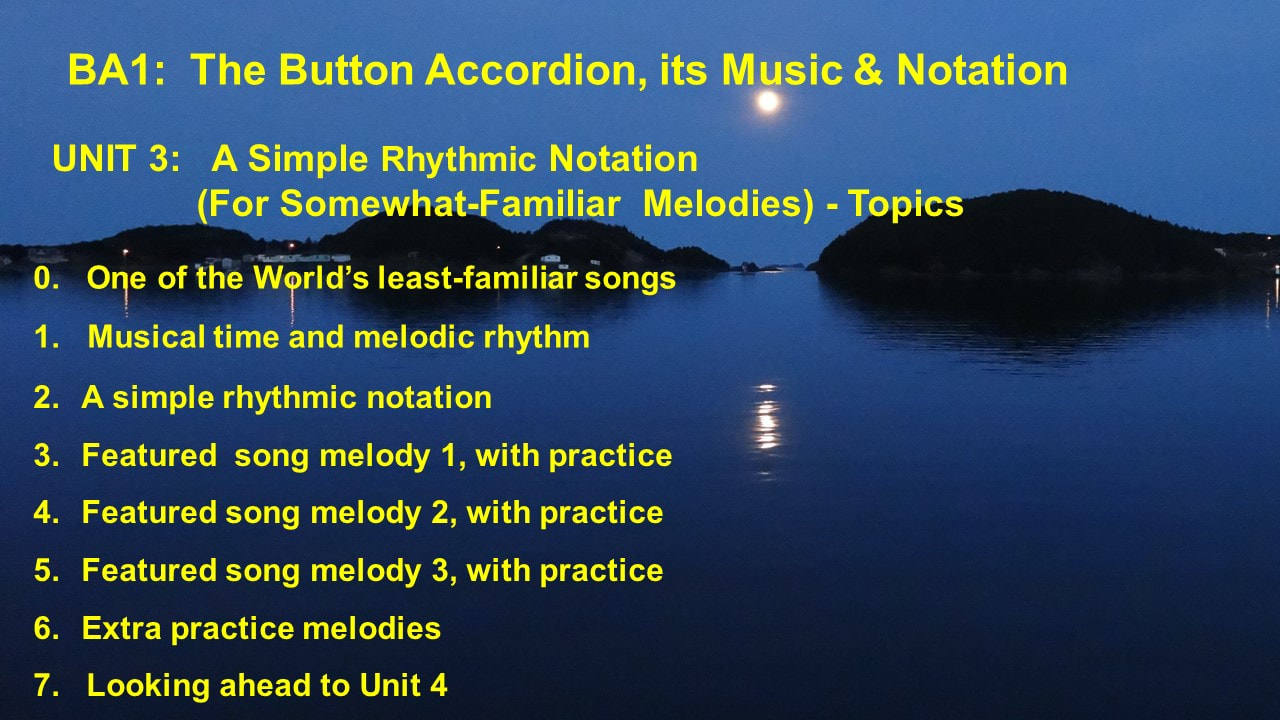 BA1: The Button Accordion, its Music & Notation

UNIT 3: A Simple Rhythmic Notation (For Somewhat-Familiar Melodies) - Topics

0. One of the World's least-familiar songs

1. Musical time and melodic rhythm

2. A simple rhythmic notation

3. Featured song melody 1, with practice

4. Featured song melody 2, with practice

5. Featured song melody 3, with practice

6. Extra practice melodies

7. Looking ahead to Unit 4